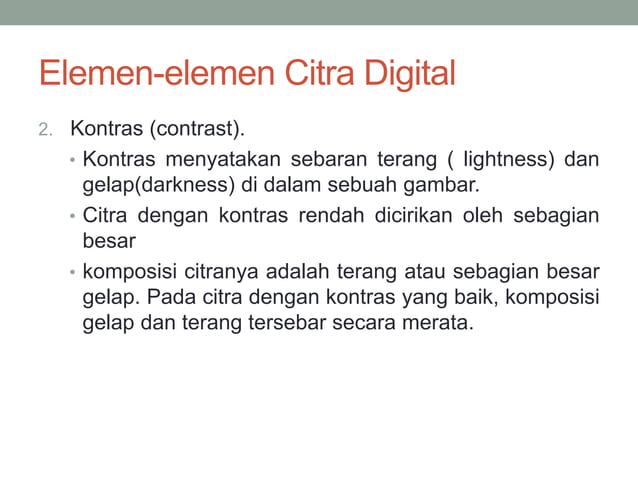 Elemen-elemen Citra Digital

2. Kontras (contrast).

• Kontras menyatakan sebaran terang ( lightness) dan gelap(darkness) di dalam sebuah gambar.

• Citra dengan kontras rendah dicirikan oleh sebagian besar

• komposisi citranya adalah terang atau sebagian besar gelap. Pada citra dengan kontras yang baik, komposisi gelap dan terang tersebar secara merata.